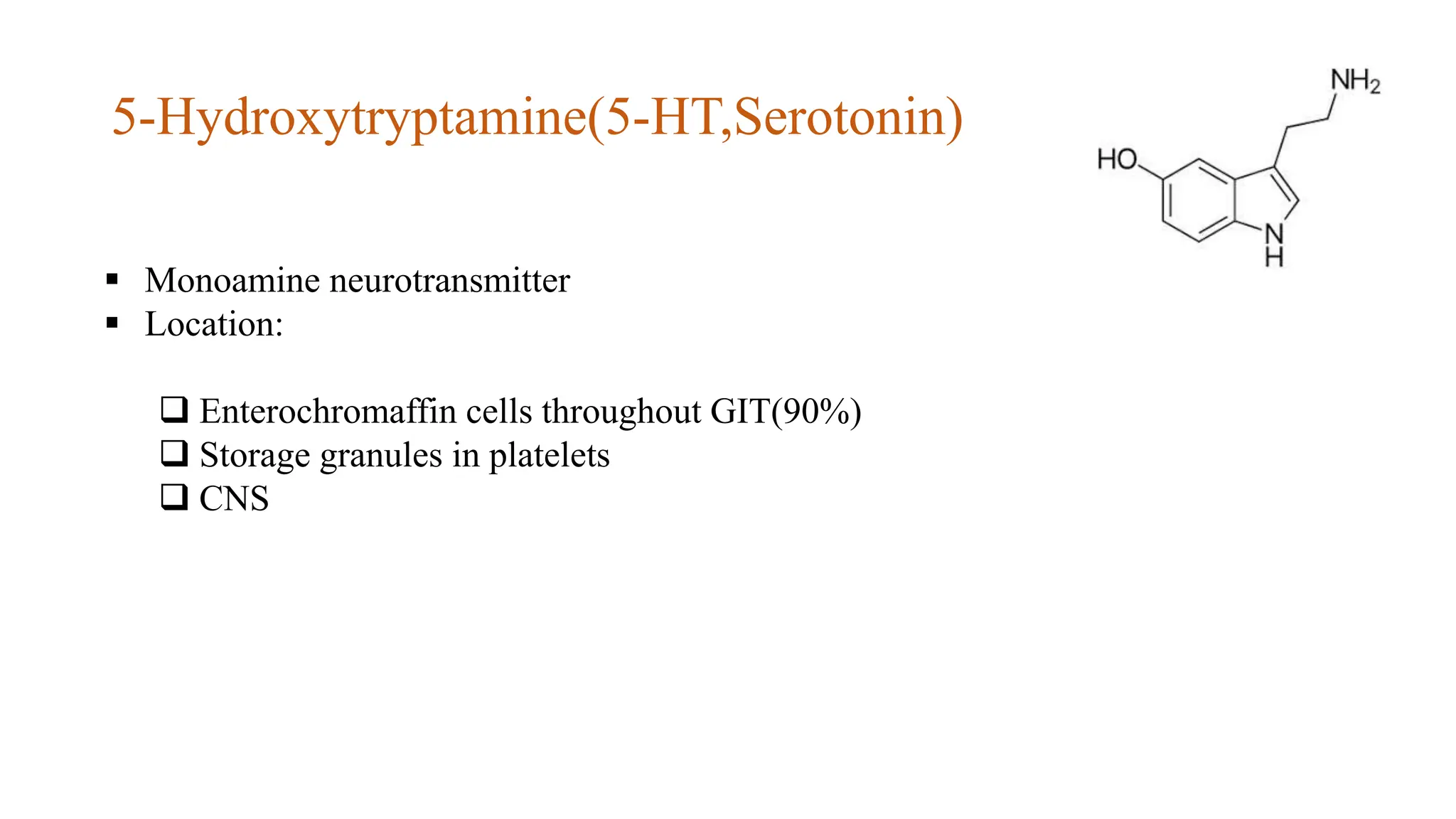 5-Hydroxytryptamine(5-HT,Serotonin)

$NH_2$

HO

N
H

▪ Monoamine neurotransmitter
▪ Location:

❑ Enterochromaffin cells throughout GIT(90%)
❑ Storage granules in platelets
❑ CNS